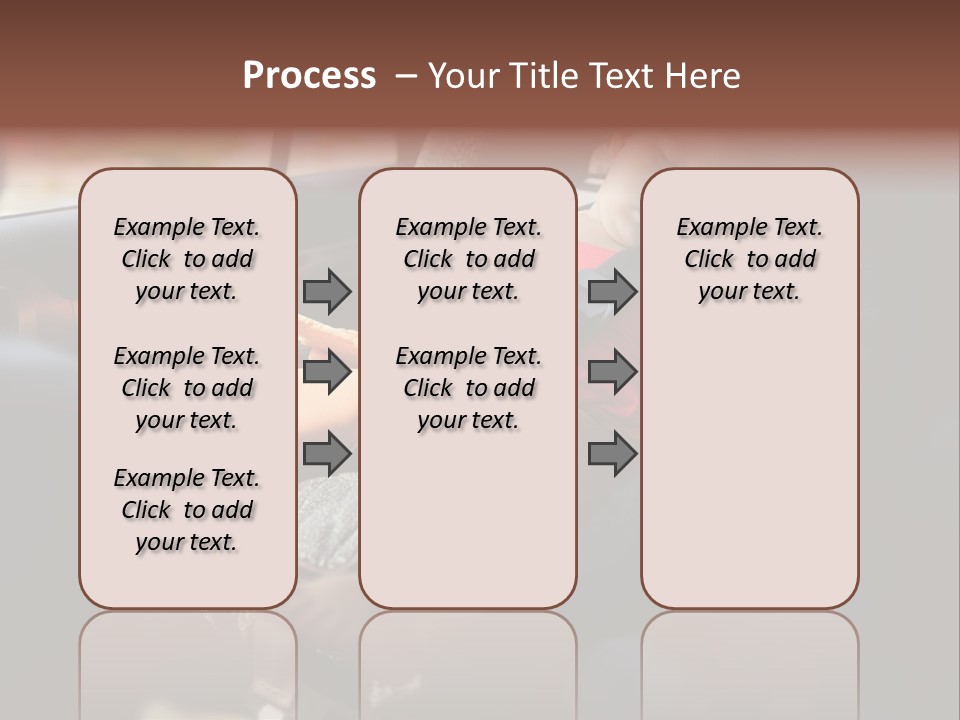 Process – Your Title Text Here

Example Text. Click to add your text.

Example Text. Click to add your text.

Example Text. Click to add your text.

Example Text. Click to add your text.

Example Text. Click to add your text.

Example Text. Click to add your text.